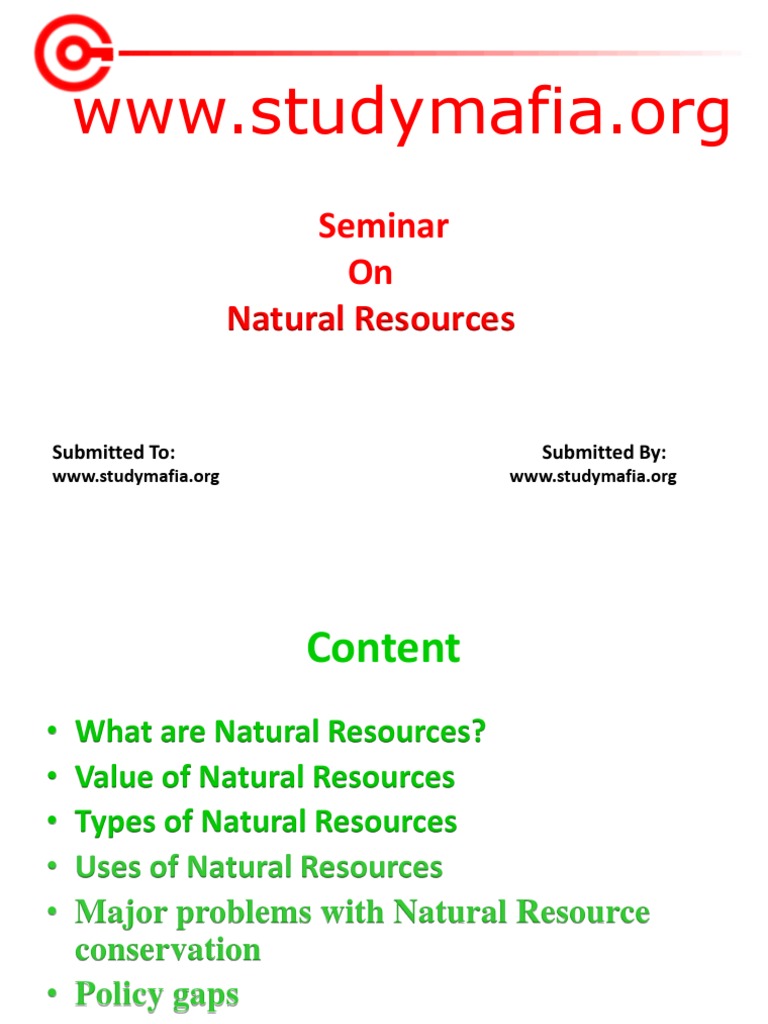 www.studymafia.org

Seminar
On
Natural Resources

Submitted To:
www.studymafia.org

Submitted By:
www.studymafia.org

Content

• What are Natural Resources?
• Value of Natural Resources
• Types of Natural Resources
• Uses of Natural Resources
• Major problems with Natural Resource conservation
• Policy gaps